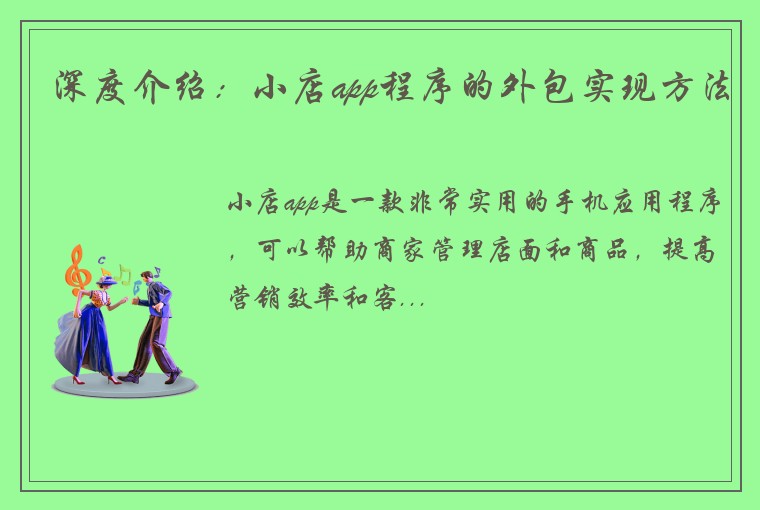 深度介绍：小店app程序的外包实现方法

小店app是一款非常实用的手机应用程序，可以帮助商家管理店面和商品，提高营销效率和客...